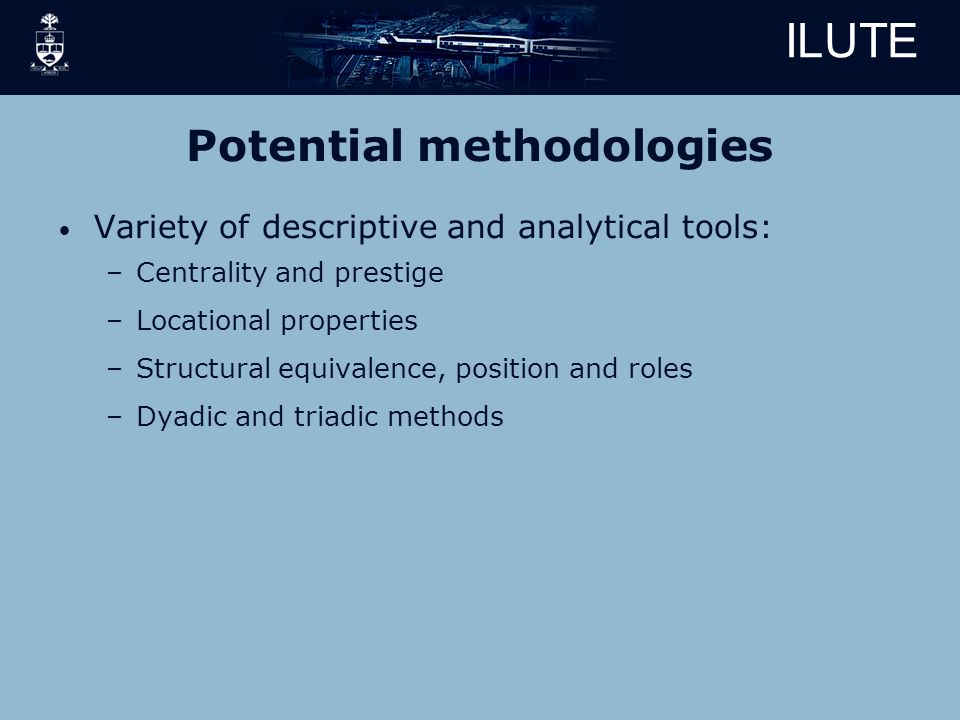 ILUTE

Potential methodologies

• Variety of descriptive and analytical tools:
– Centrality and prestige
– Locational properties
– Structural equivalence, position and roles
– Dyadic and triadic methods